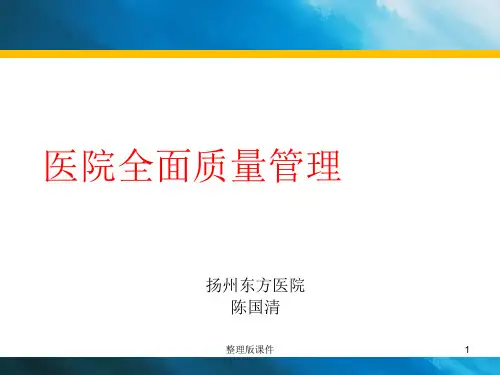 医院全面质量管理

扬州东方医院
陈国清

整理版课件

1